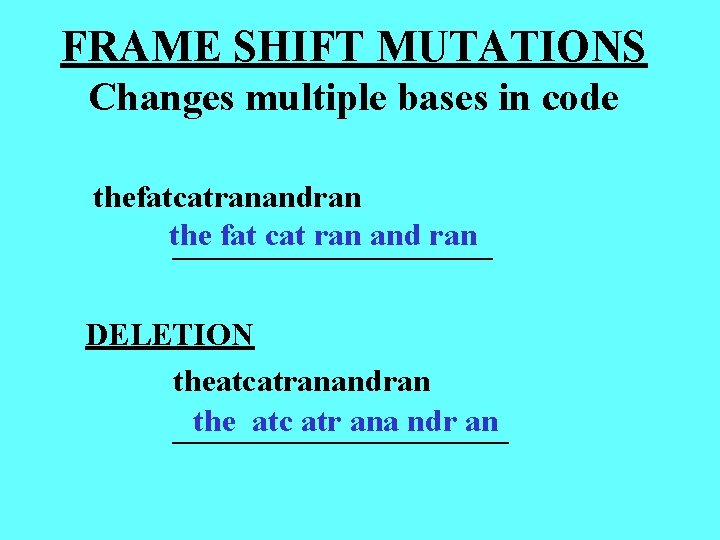 FRAME SHIFT MUTATIONS
Changes multiple bases in code

thefatcatranandran
the fat cat ran and ran

DELETION
theatcatranandran
the atc atr ana ndr an